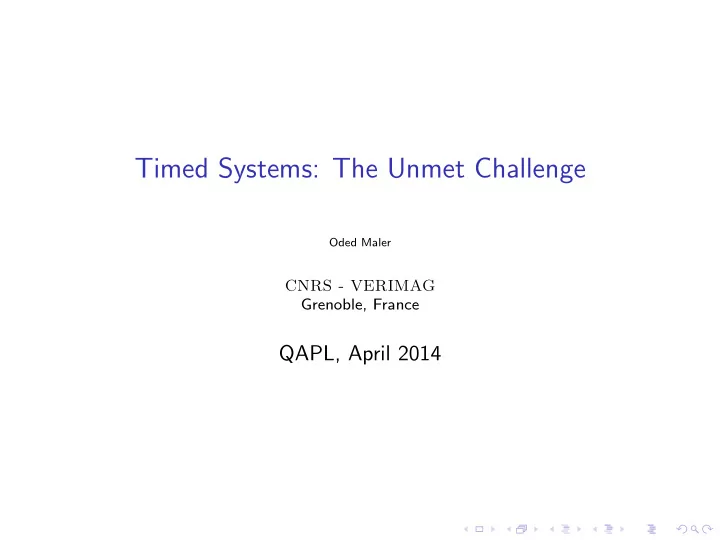 Timed Systems: The Unmet Challenge

Oded Maler

CNRS - VERIMAG
Grenoble, France

QAPL, April 2014